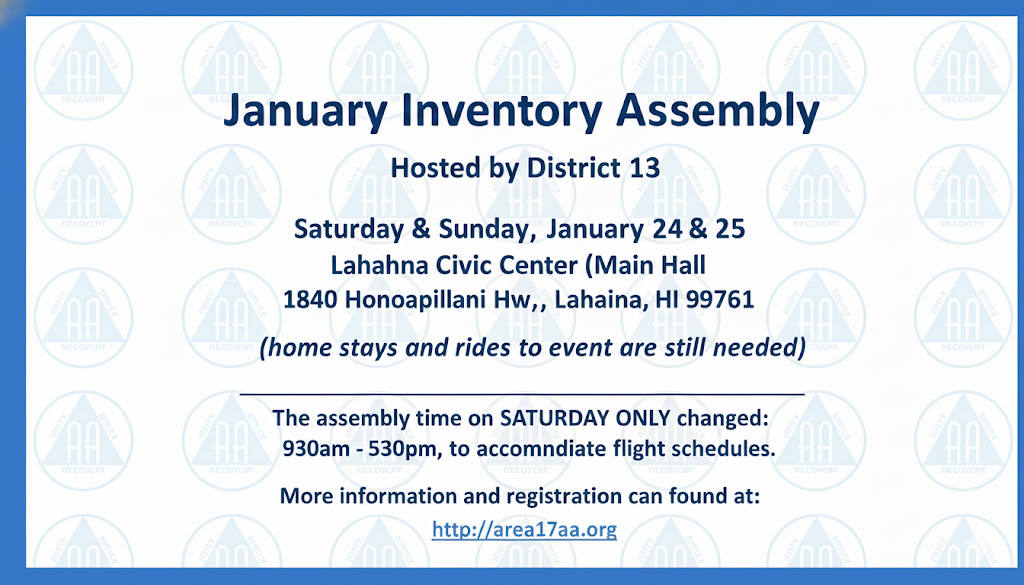 January Inventory Assembly

Hosted by District 13

Saturday & Sunday, January 24 & 25
Lahahna Civic Center (Main Hall
1840 Honoapillani Hw,, Lahaina, HI 99761

(home stays and rides to event are still needed)

The assembly time on SATURDAY ONLY changed:
930am - 530pm, to accomndiate flight schedules.

More information and registration can found at:
http://area17aa.org